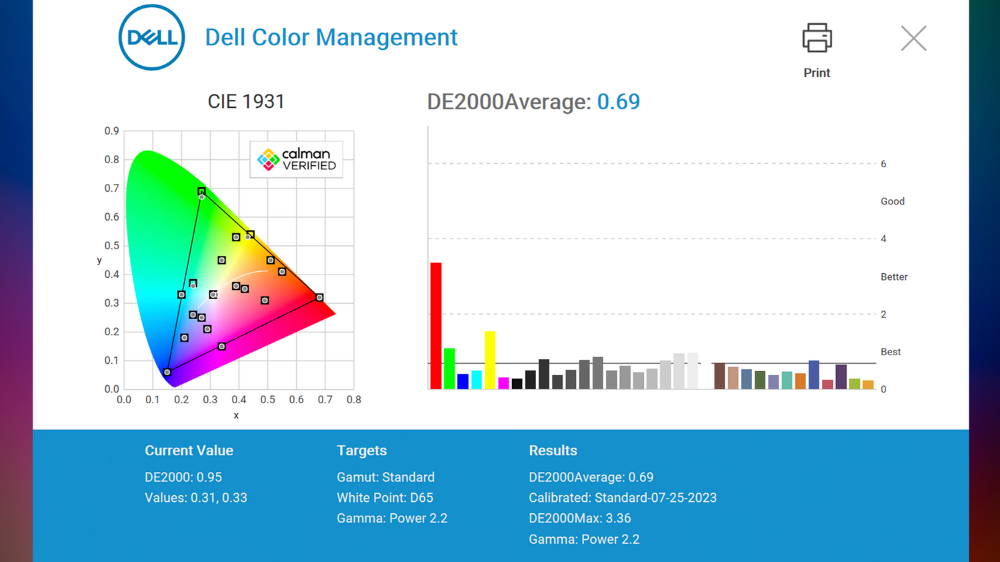 DELL Dell Color Management

Print

CIE 1931

calman VERIFIED

0.9
0.8
0.7
0.6
0.5
0.4
0.3
0.2
0.1
0.0
y
0.0 0.1 0.2 0.3 0.4 0.5 0.6 0.7 0.8
x

DE2000Average: 0.69

6
Good
4
Better
2
Best
0

Current Value
DE2000: 0.95
Values: 0.31, 0.33

Targets
Gamut: Standard
White Point: D65
Gamma: Power 2.2

Results
DE2000Average: 0.69
Calibrated: Standard-07-25-2023
DE2000Max: 3.36
Gamma: Power 2.2